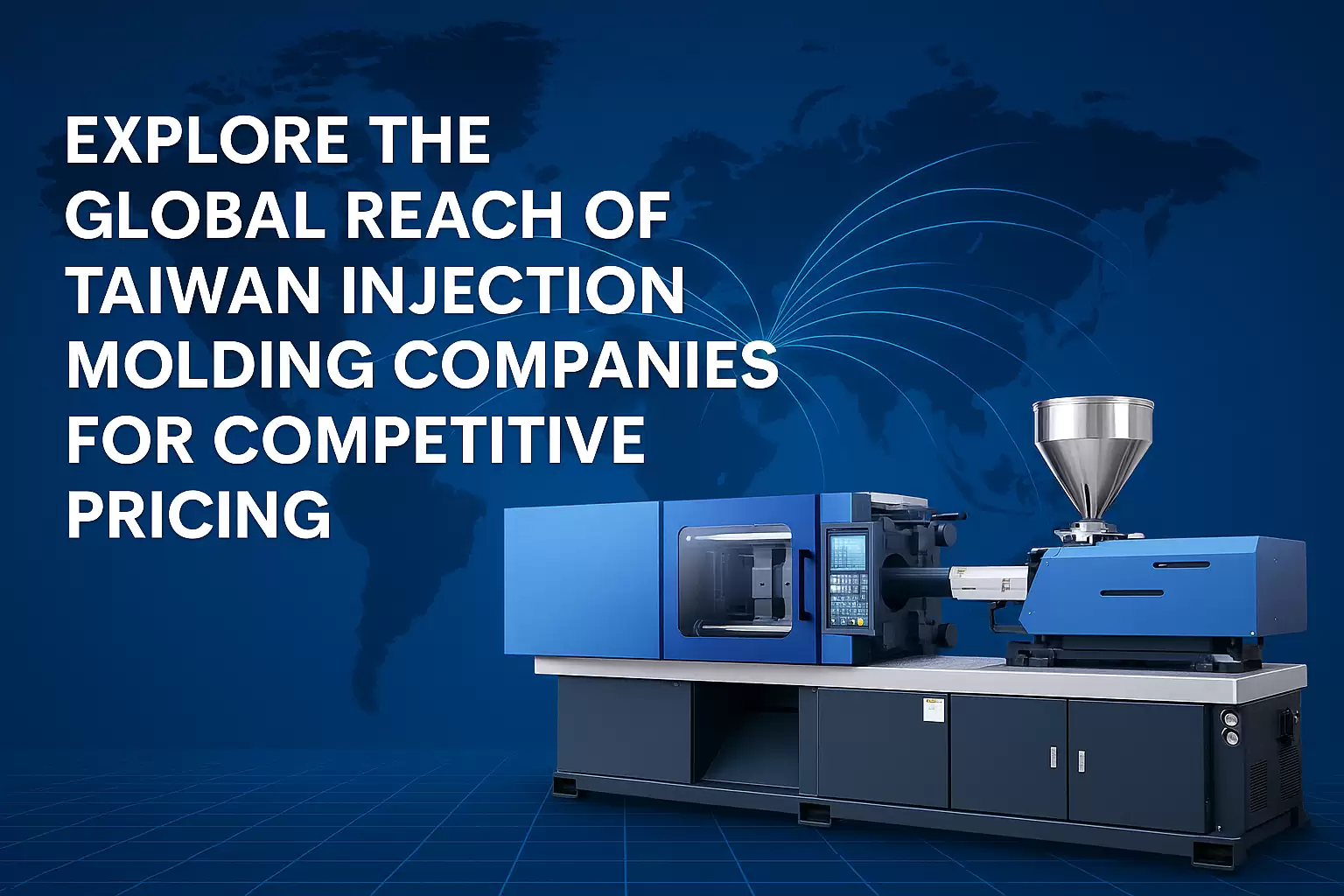 EXPLORE THE GLOBAL REACH OF TAIWAN INJECTION MOLDING COMPANIES FOR COMPETITIVE PRICING